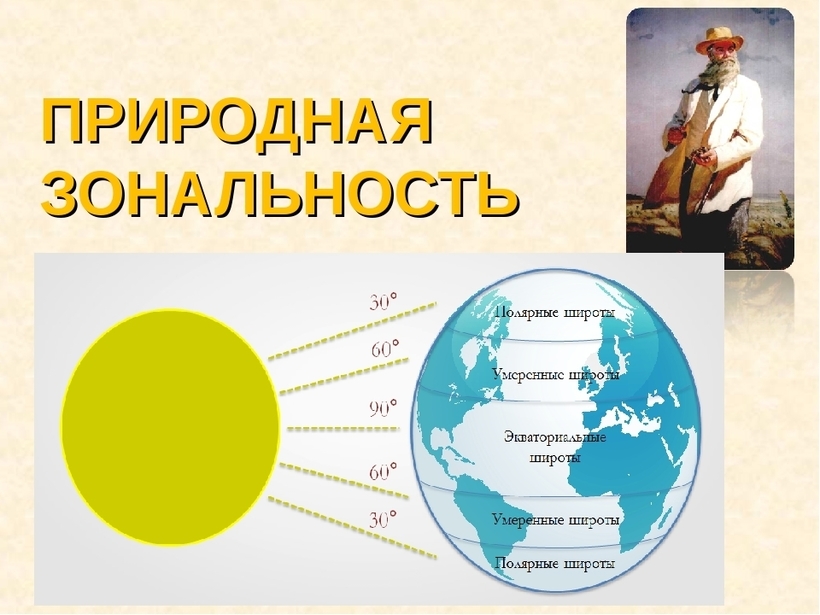 ПРИРОДНАЯ ЗОНАЛЬНОСТЬ

30°
60°
90°
60°
30°

Полярные широты
Умеренные широты
Экваториальные широты
Умеренные широты
Полярные широты